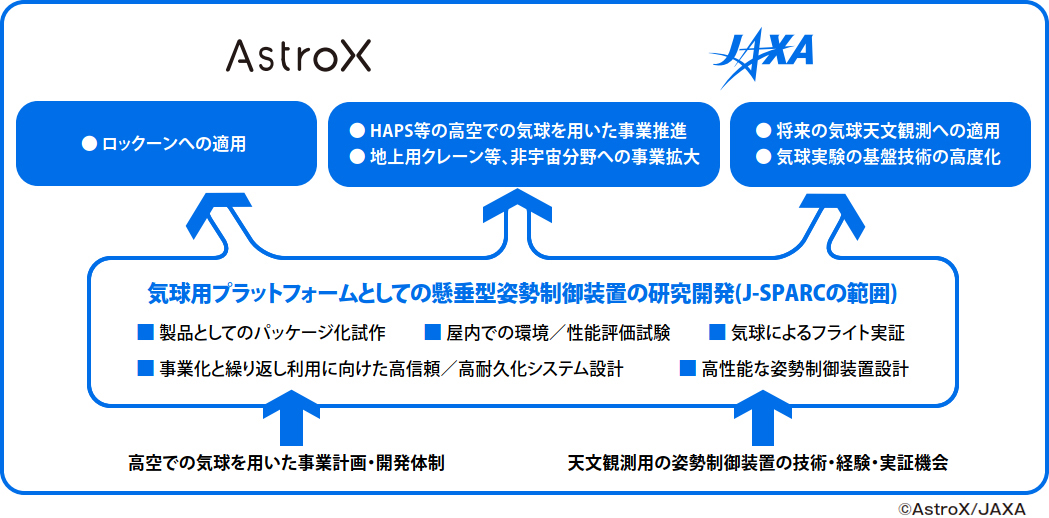 AstroX

JAXA

● ロックーンへの適用

● HAPS等の高空での気球を用いた事業推進
● 地上用クレーン等、非宇宙分野への事業拡大

● 将来の気球天文観測への適用
● 気球実験の基盤技術の高度化

気球用プラットフォームとしての懸垂型姿勢制御装置の研究開発(J-SPARCの範囲)

■ 製品としてのパッケージ化試作
■ 屋内での環境／性能評価試験
■ 気球によるフライト実証
■ 事業化と繰り返し利用に向けた高信頼／高耐久化システム設計
■ 高性能な姿勢制御装置設計

高空での気球を用いた事業計画・開発体制

天文観測用の姿勢制御装置の技術・経験・実証機会

©AstroX/JAXA